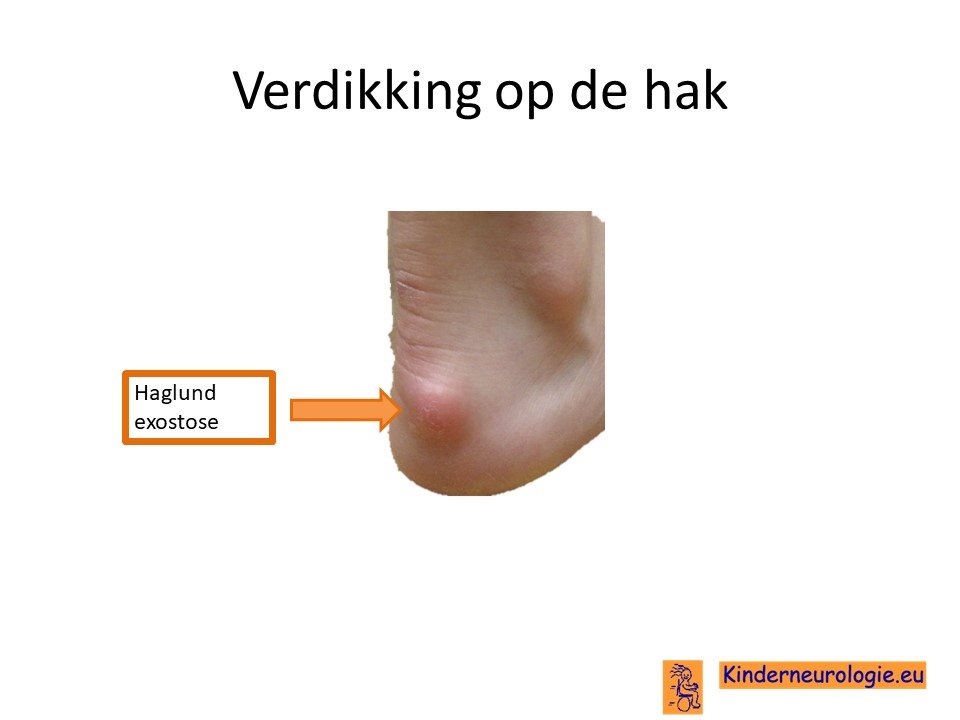 Verdikking op de hak

Haglund exostose

Kinderneurologie.eu